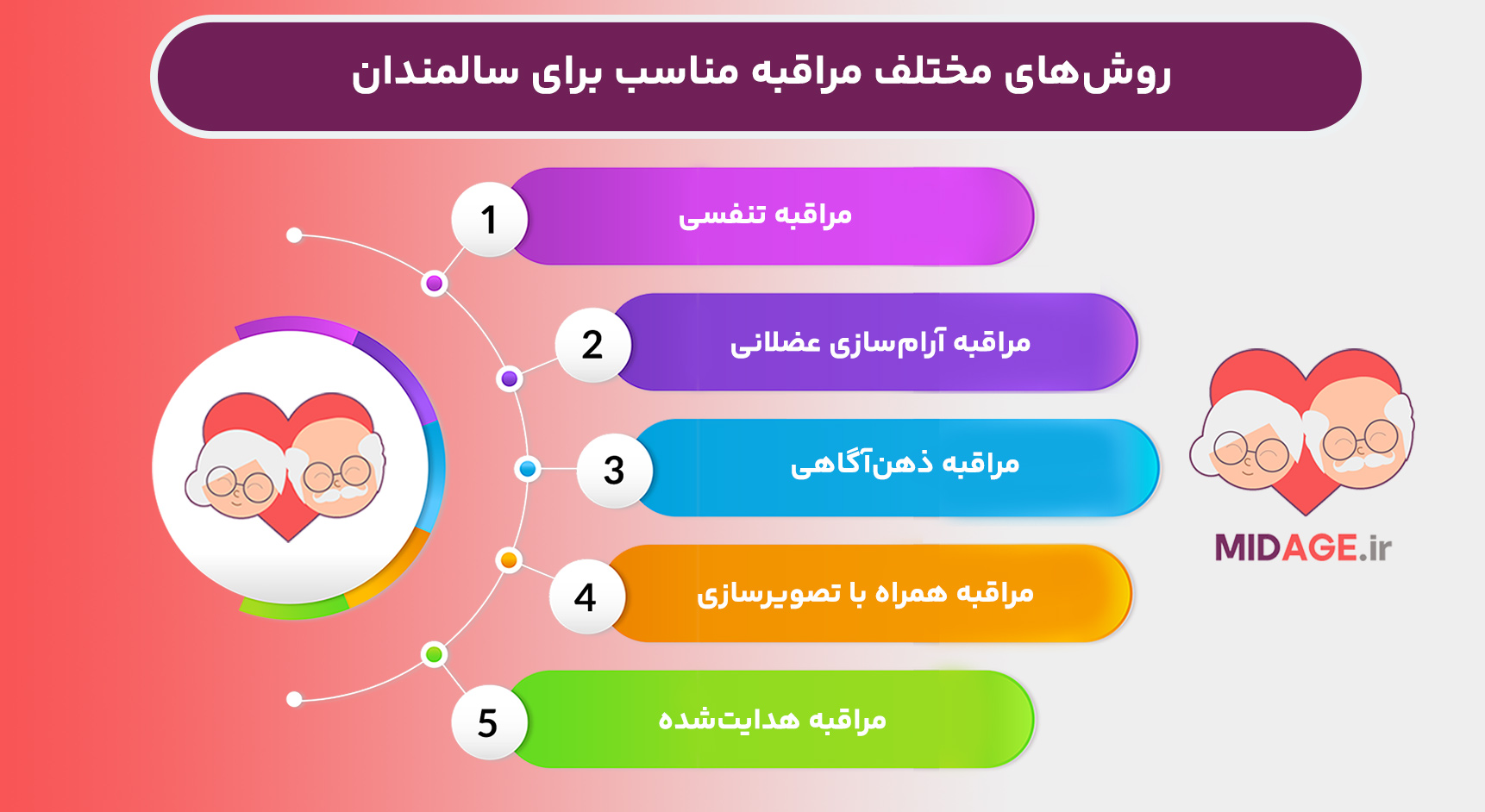 روش‌های مختلف مراقبه مناسب برای سالمندان

1 مراقبه تنفسی

2 مراقبه آرام‌سازی عضلانی

3 مراقبه ذهن‌آگاهی

4 مراقبه همراه با تصویرسازی

5 مراقبه هدایت‌شده

MIDAGE.ir